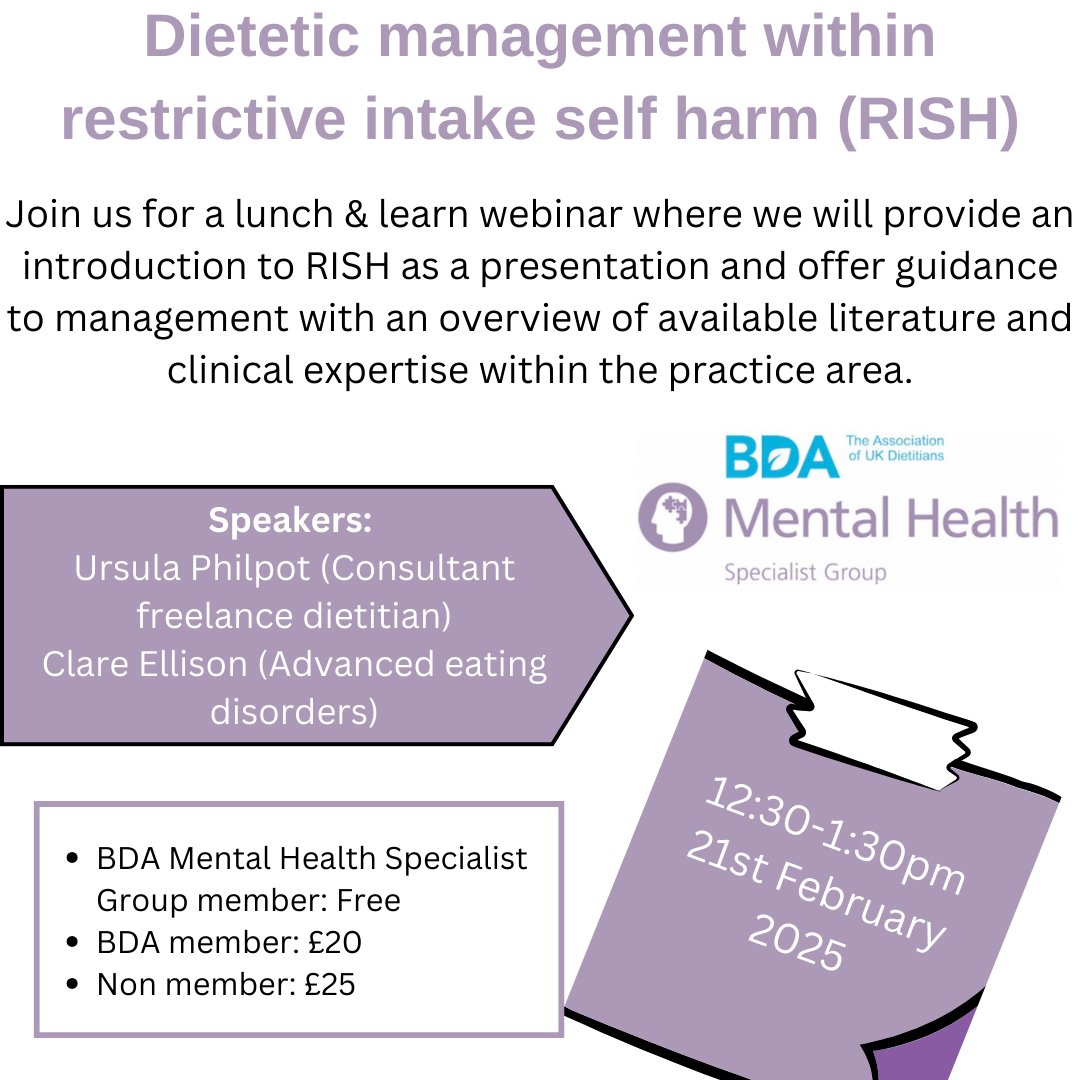 Dietetic management within restrictive intake self harm (RISH)

Join us for a lunch & learn webinar where we will provide an introduction to RISH as a presentation and offer guidance to management with an overview of available literature and clinical expertise within the practice area.

BDA The Association of UK Dietitians
Mental Health
Specialist Group

Speakers:
Ursula Philpot (Consultant freelance dietitian)
Clare Ellison (Advanced eating disorders)

12:30-1:30pm
21st February
2025

- BDA Mental Health Specialist Group member: Free
- BDA member: £20
- Non member: £25